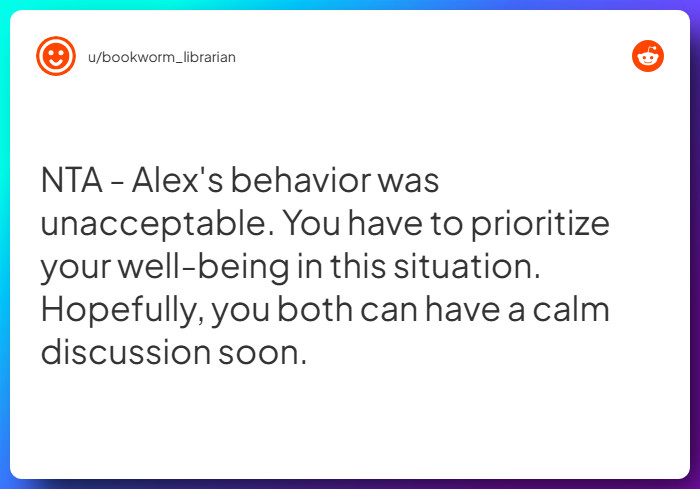 u/bookworm_librarian

NTA - Alex's behavior was unacceptable. You have to prioritize your well-being in this situation. Hopefully, you both can have a calm discussion soon.